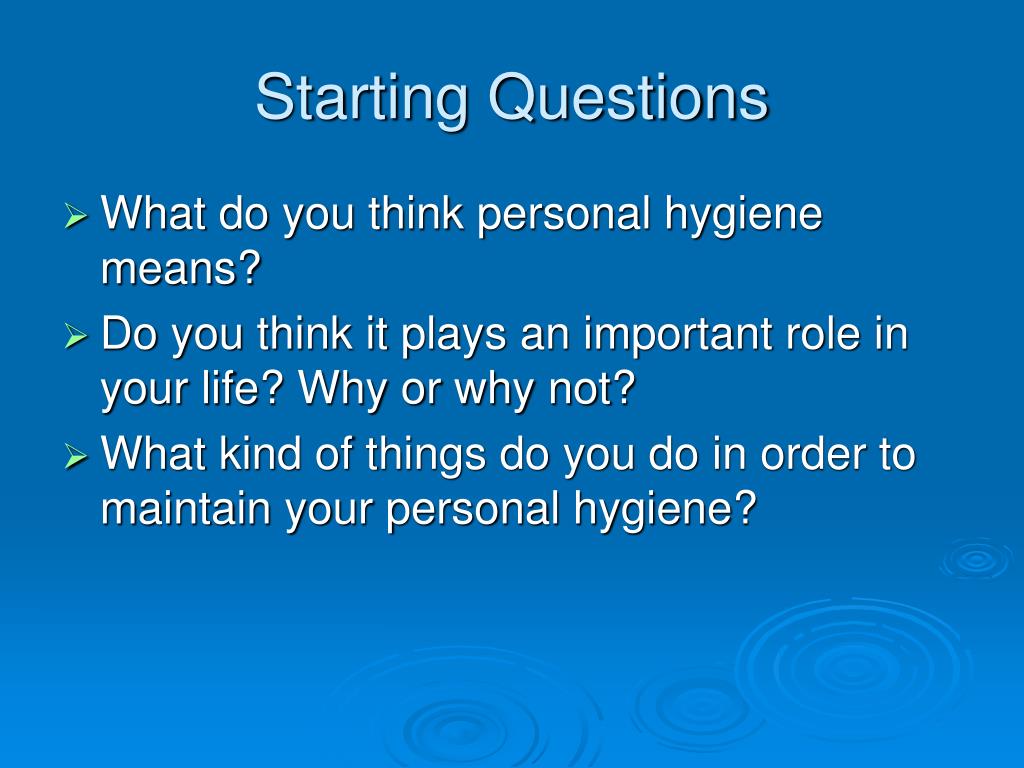 Starting Questions

➢ What do you think personal hygiene means?
➢ Do you think it plays an important role in your life? Why or why not?
➢ What kind of things do you do in order to maintain your personal hygiene?